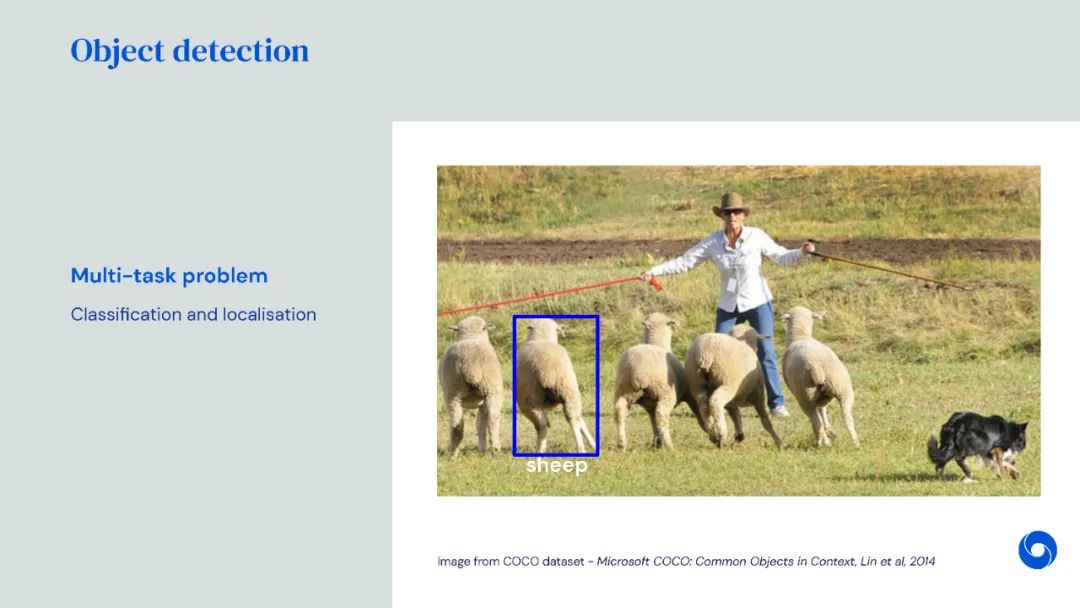 Object detection

Multi-task problem

Classification and localisation

sheep

Image from COCO dataset - Microsoft COCO: Common Objects in Context, Lin et al, 2014